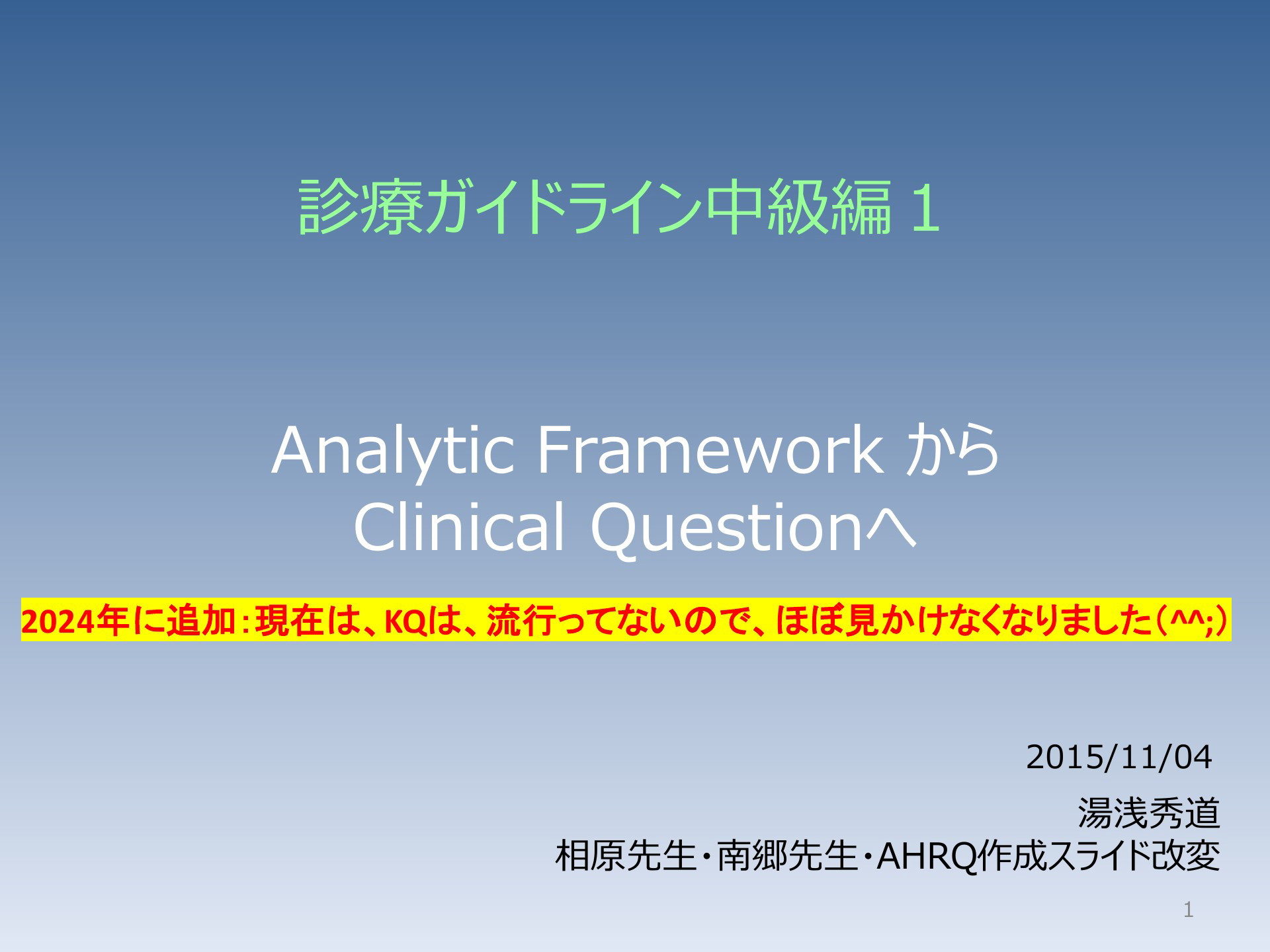 診療ガイドライン中級編 1

Analytic Framework から
Clinical Questionへ

2024年に追加：現在は、KQは、流行ってないので、ほぼ見かけなくなりました（^^;）

2015/11/04

湯浅秀道
相原先生・南郷先生・AHRQ作成スライド改変

1